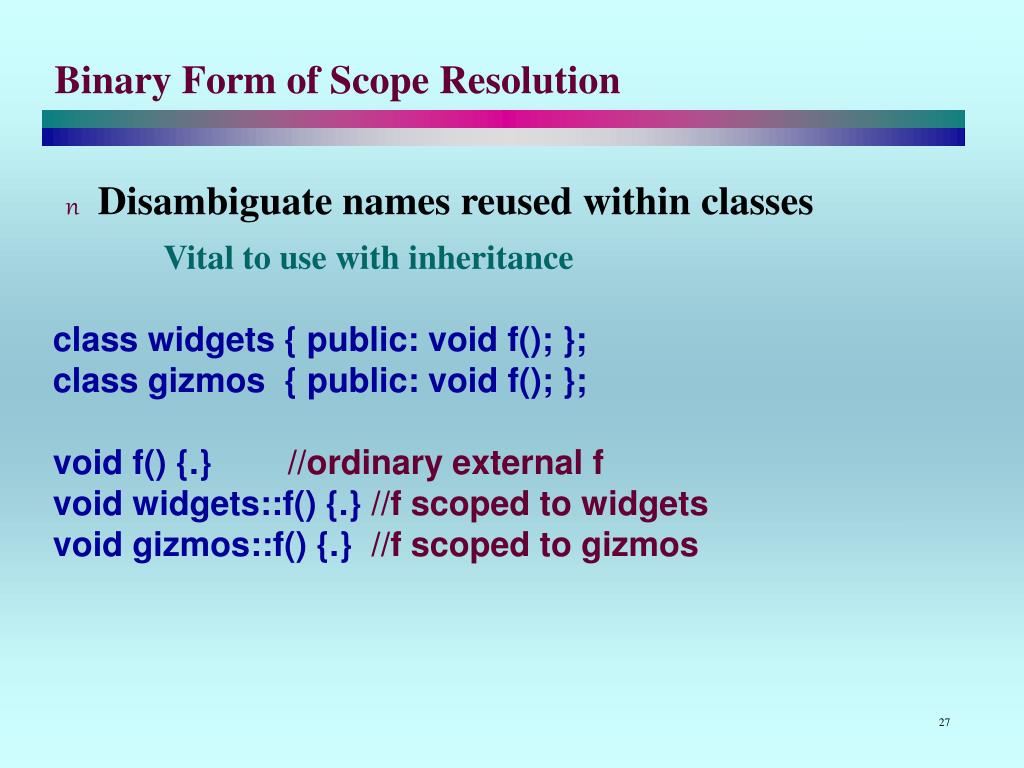 Binary Form of Scope Resolution

n Disambiguate names reused within classes

Vital to use with inheritance

class widgets { public: void f(); };
class gizmos { public: void f(); };

void f() {.} //ordinary external f
void widgets::f() {.} //f scoped to widgets
void gizmos::f() {.} //f scoped to gizmos

27